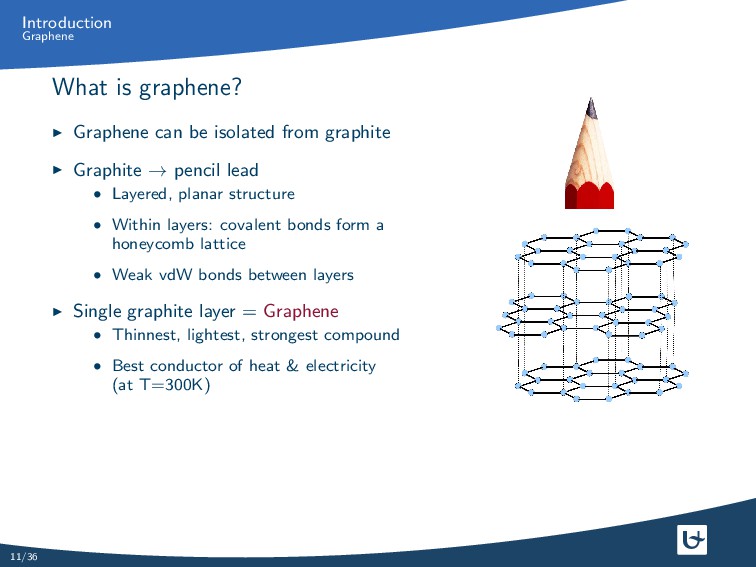 Introduction
Graphene

What is graphene?

▶ Graphene can be isolated from graphite

▶ Graphite $\rightarrow$ pencil lead
• Layered, planar structure
• Within layers: covalent bonds form a honeycomb lattice
• Weak vdW bonds between layers

▶ Single graphite layer = Graphene
• Thinnest, lightest, strongest compound
• Best conductor of heat & electricity (at T=300K)

11/36